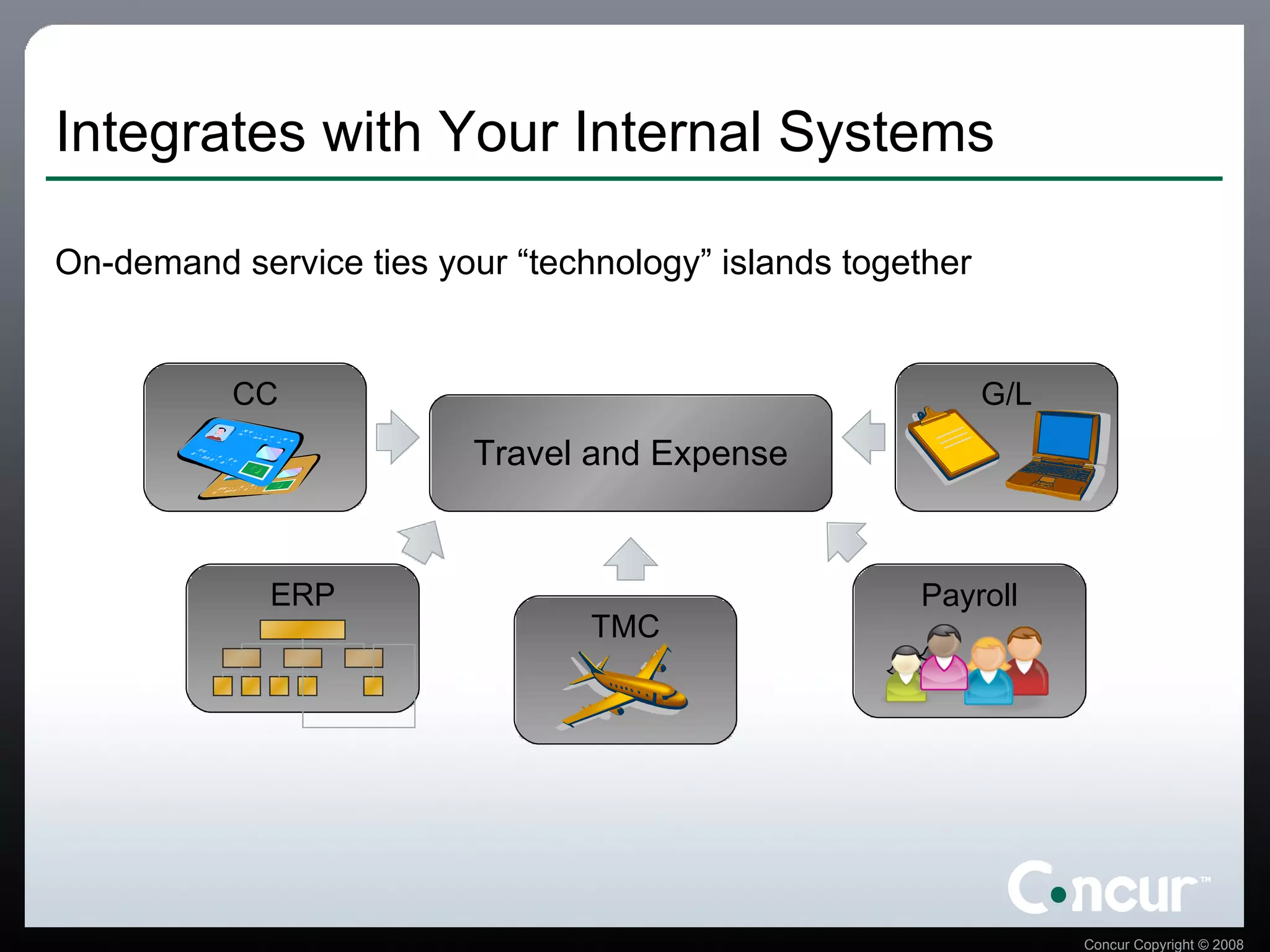 Integrates with Your Internal Systems

On-demand service ties your “technology” islands together

CC

Travel and Expense

G/L

ERP

TMC

Payroll

Concur™

Concur Copyright © 2008